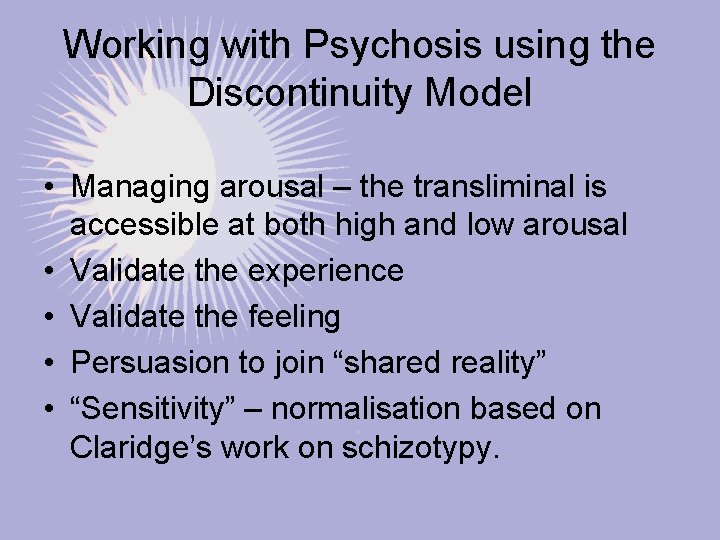 Working with Psychosis using the Discontinuity Model

• Managing arousal – the transliminal is accessible at both high and low arousal
• Validate the experience
• Validate the feeling
• Persuasion to join “shared reality”
• “Sensitivity” – normalisation based on Claridge’s work on schizotypy.